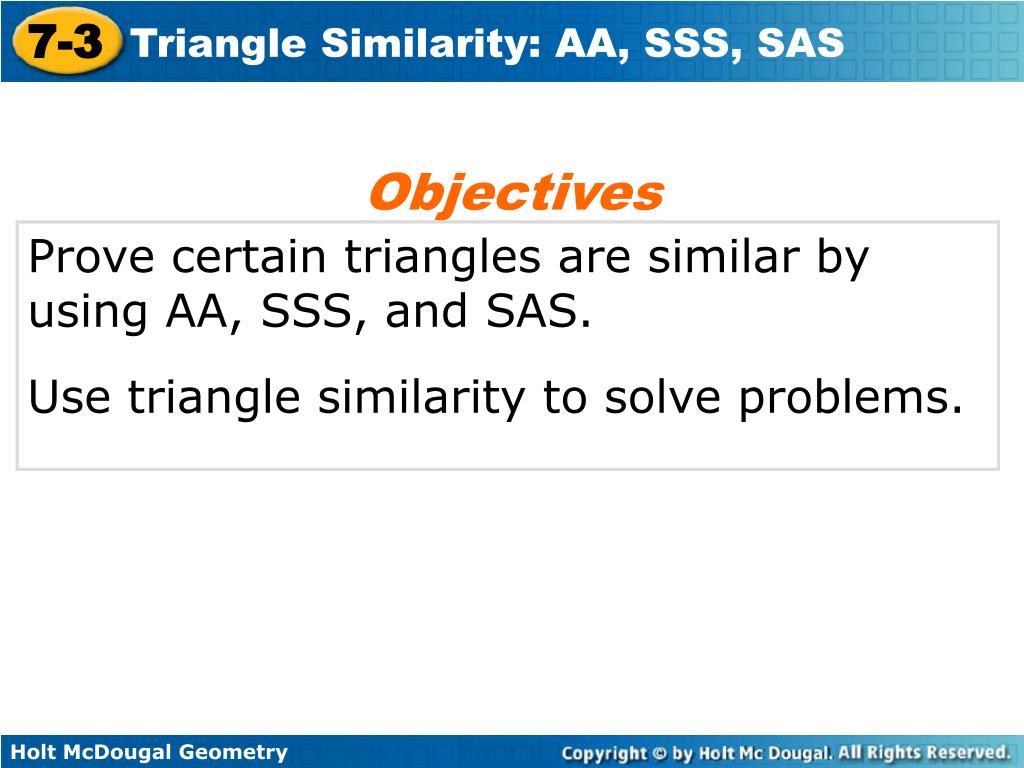 7-3 Triangle Similarity: AA, SSS, SAS

Objectives

Prove certain triangles are similar by using AA, SSS, and SAS.

Use triangle similarity to solve problems.

Holt McDougal Geometry

Copyright © by Holt Mc Dougal. All Rights Reserved.